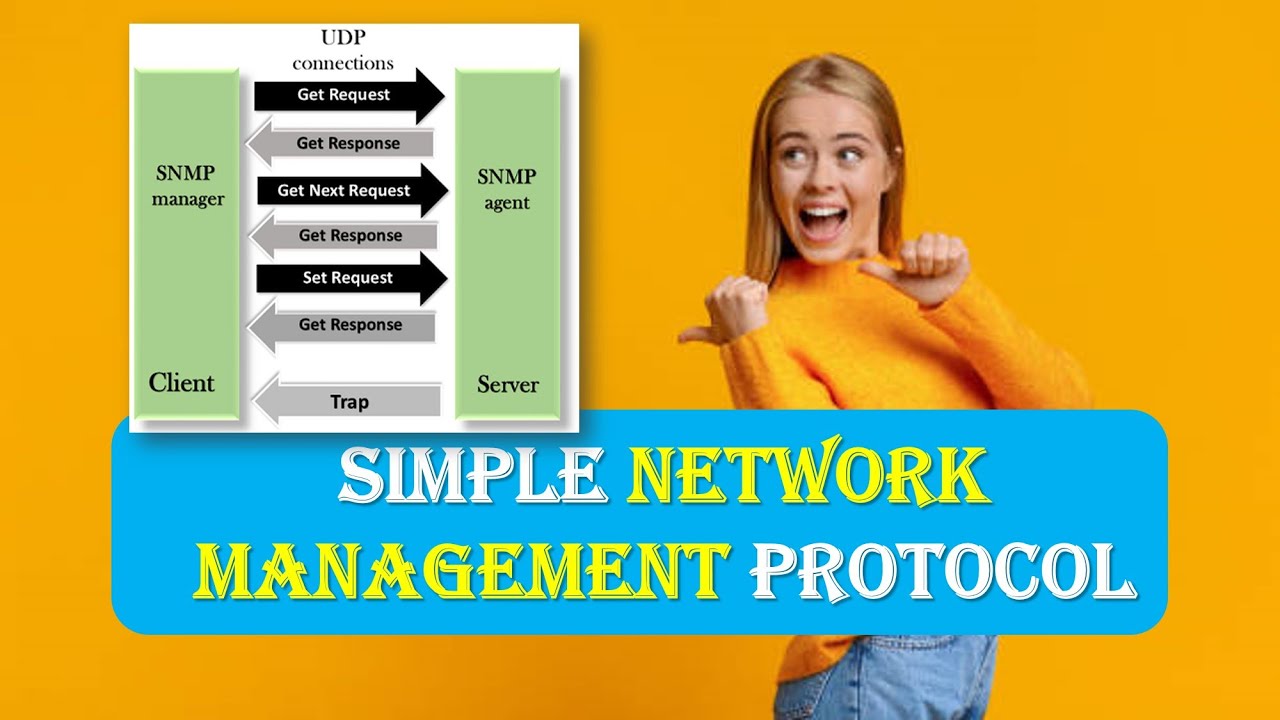 UDP connections

SNMP manager

Client

Get Request

Get Response

Get Next Request

Get Response

Set Request

Get Response

Trap

SNMP agent

Server

SIMPLE NETWORK MANAGEMENT PROTOCOL